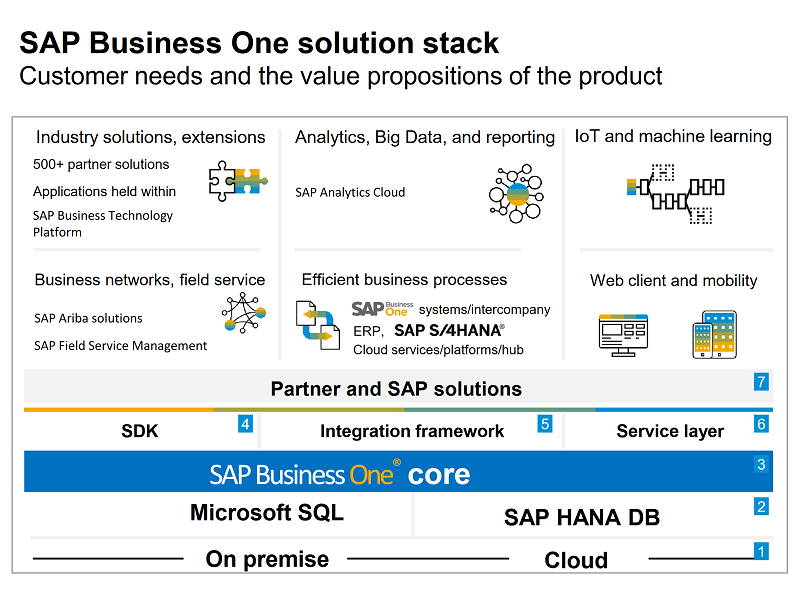 SAP Business One solution stack
Customer needs and the value propositions of the product

Industry solutions, extensions
500+ partner solutions
Applications held within SAP Business Technology Platform

Analytics, Big Data, and reporting
SAP Analytics Cloud

IoT and machine learning

Business networks, field service
SAP Ariba solutions
SAP Field Service Management

Efficient business processes
SAP Business One systems/intercompany
ERP, SAP S/4HANA®
Cloud services/platforms/hub

Web client and mobility

Partner and SAP solutions 7

SDK 4
Integration framework 5
Service layer 6

SAP Business One® core 3

Microsoft SQL
SAP HANA DB 2

On premise
Cloud 1